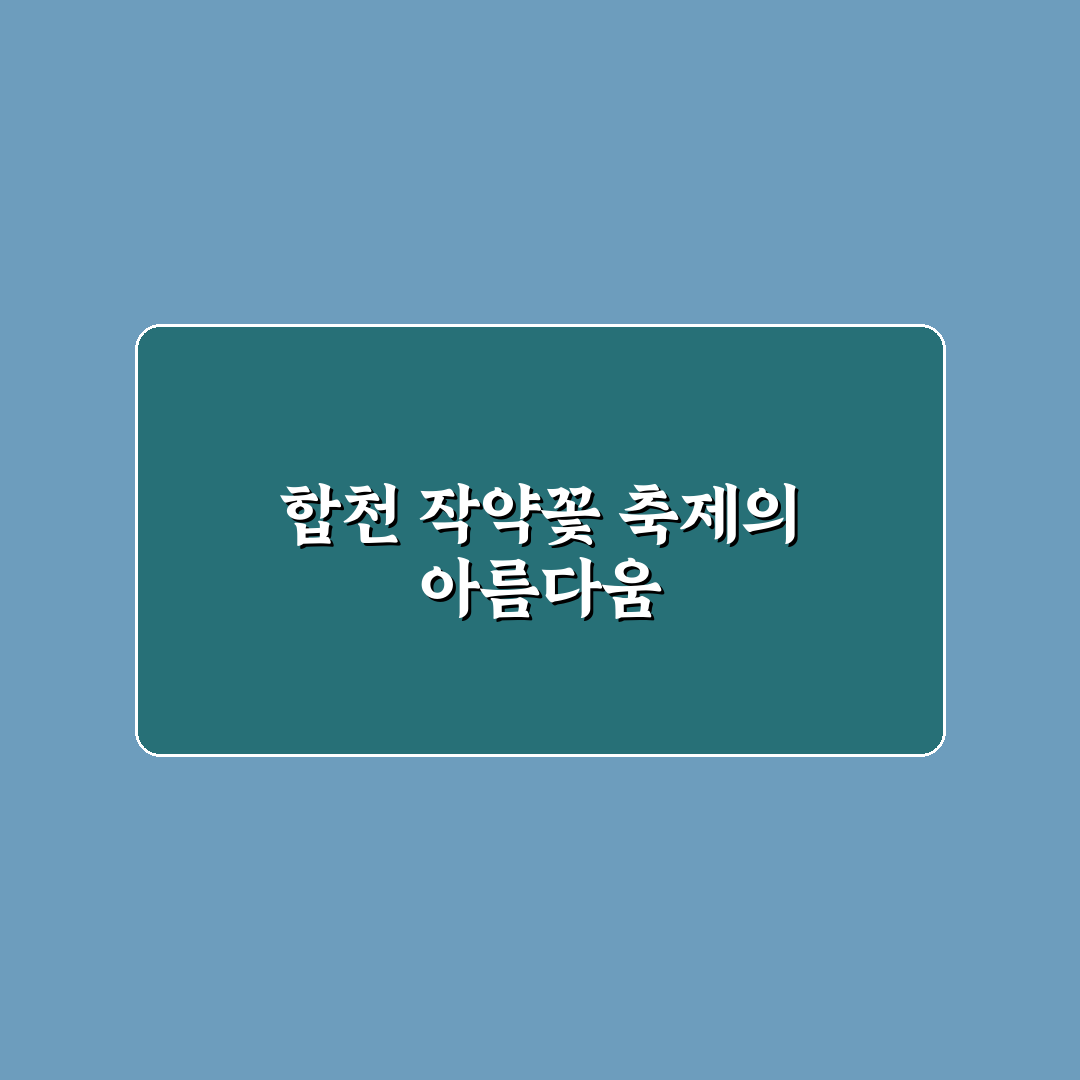 합천 작약꽃 축제의
아름다움